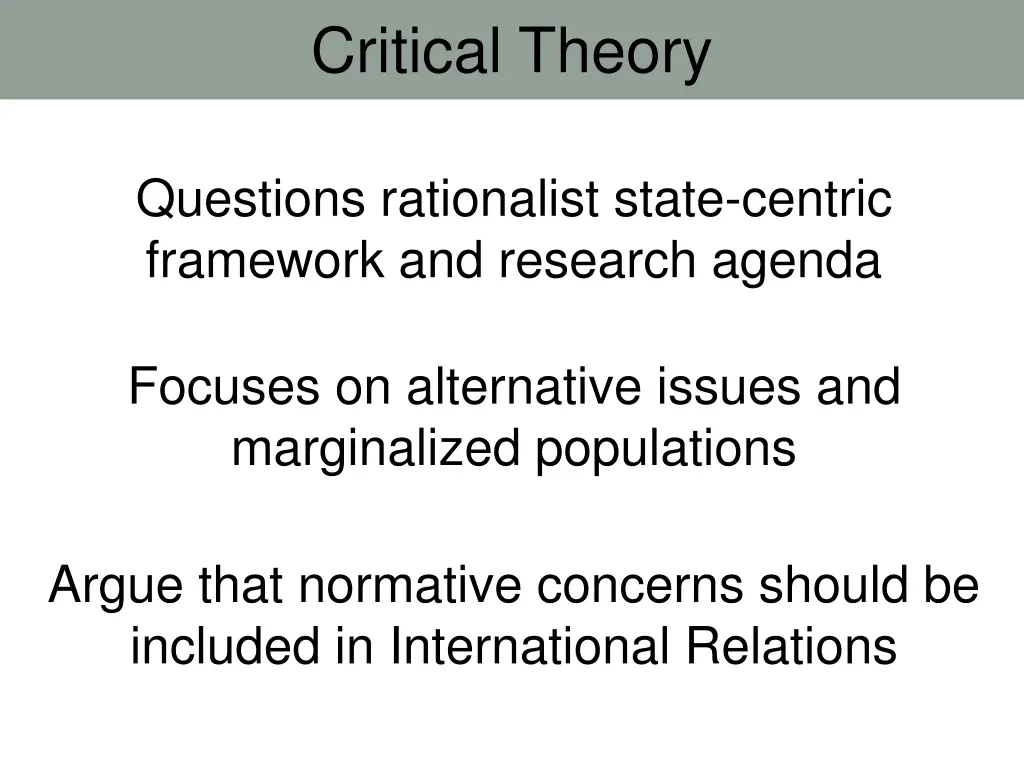 Critical Theory

Questions rationalist state-centric framework and research agenda

Focuses on alternative issues and marginalized populations

Argue that normative concerns should be included in International Relations